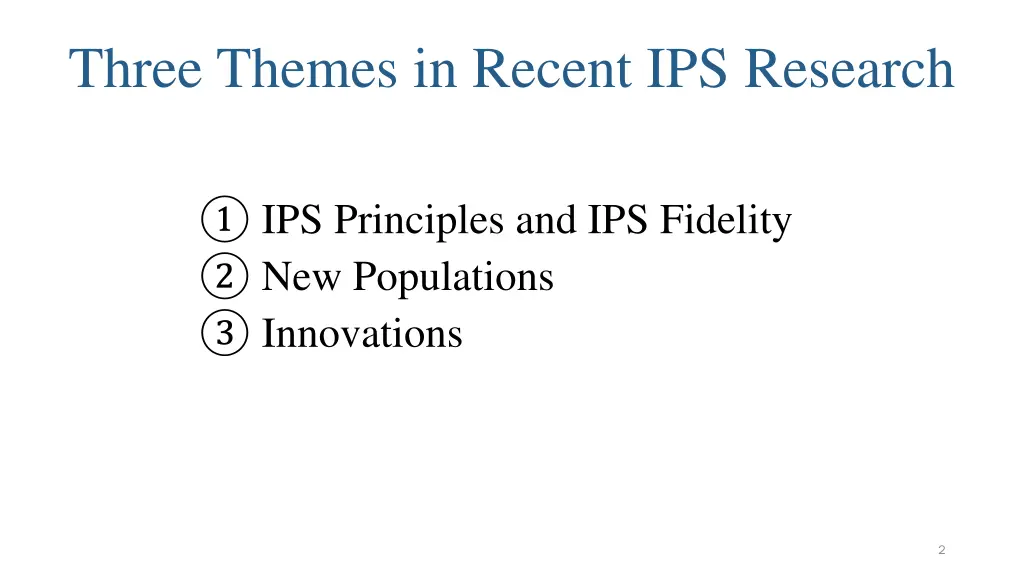 Three Themes in Recent IPS Research

① IPS Principles and IPS Fidelity
② New Populations
③ Innovations

2